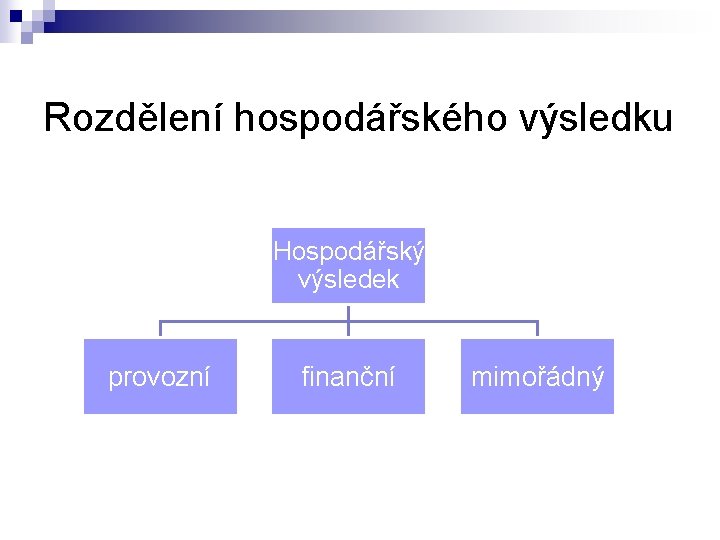 Rozdělení hospodářského výsledku

Hospodářský výsledek

provozní

finanční

mimořádný